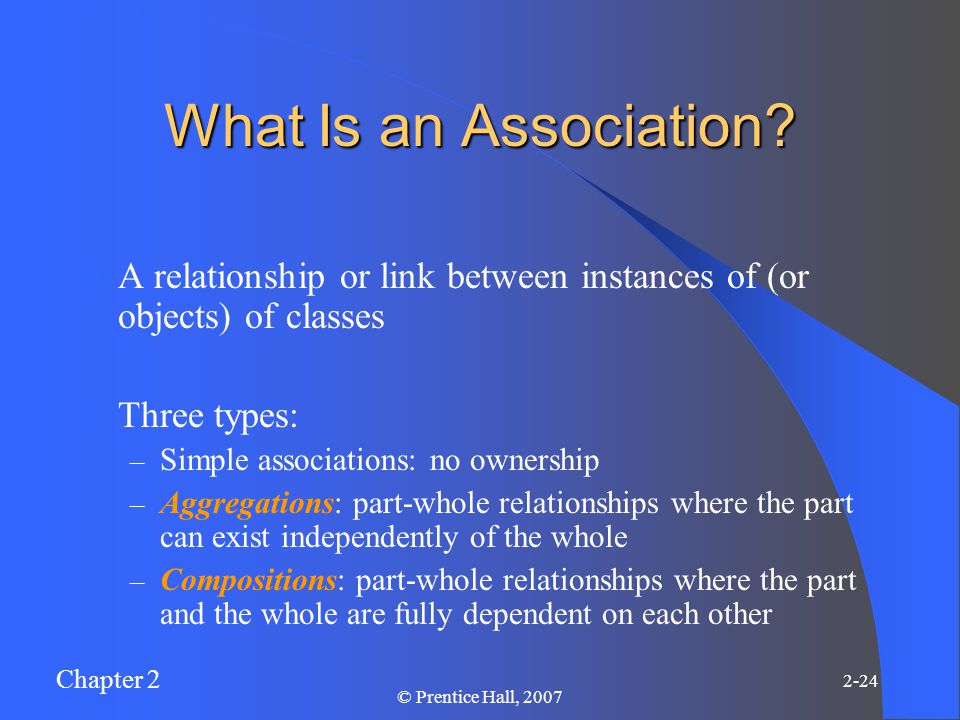 What Is an Association?

A relationship or link between instances of (or objects) of classes

Three types:

– Simple associations: no ownership
– Aggregations: part-whole relationships where the part can exist independently of the whole
– Compositions: part-whole relationships where the part and the whole are fully dependent on each other

Chapter 2

© Prentice Hall, 2007

2-24